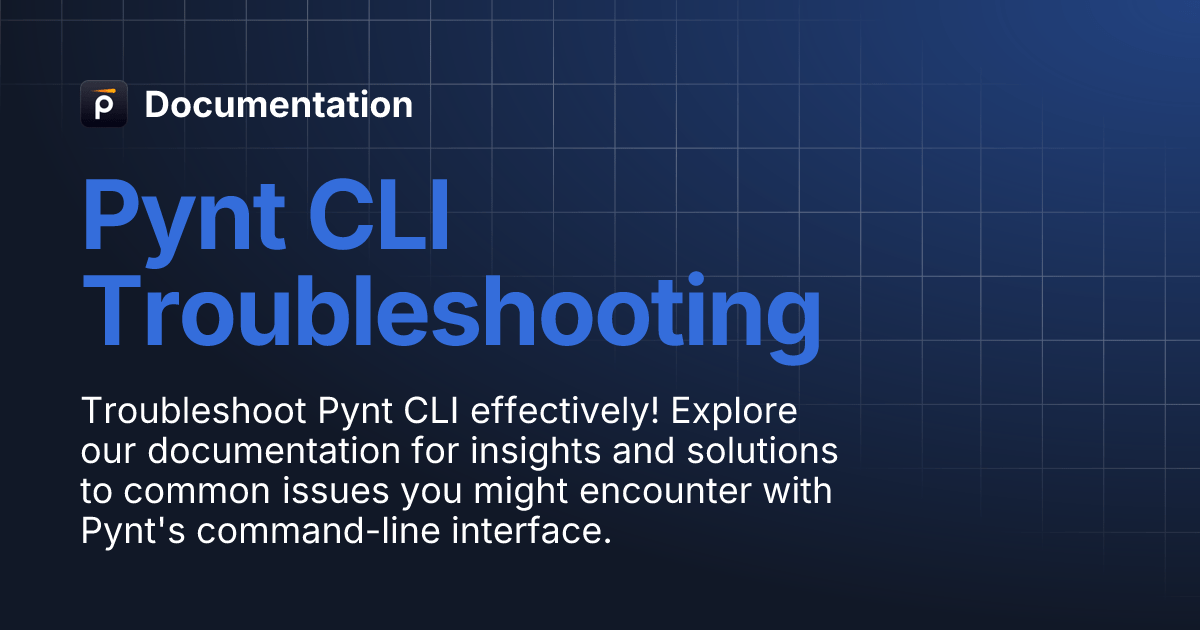 Documentation

Pynt CLI Troubleshooting

Troubleshoot Pynt CLI effectively! Explore our documentation for insights and solutions to common issues you might encounter with Pynt's command-line interface.